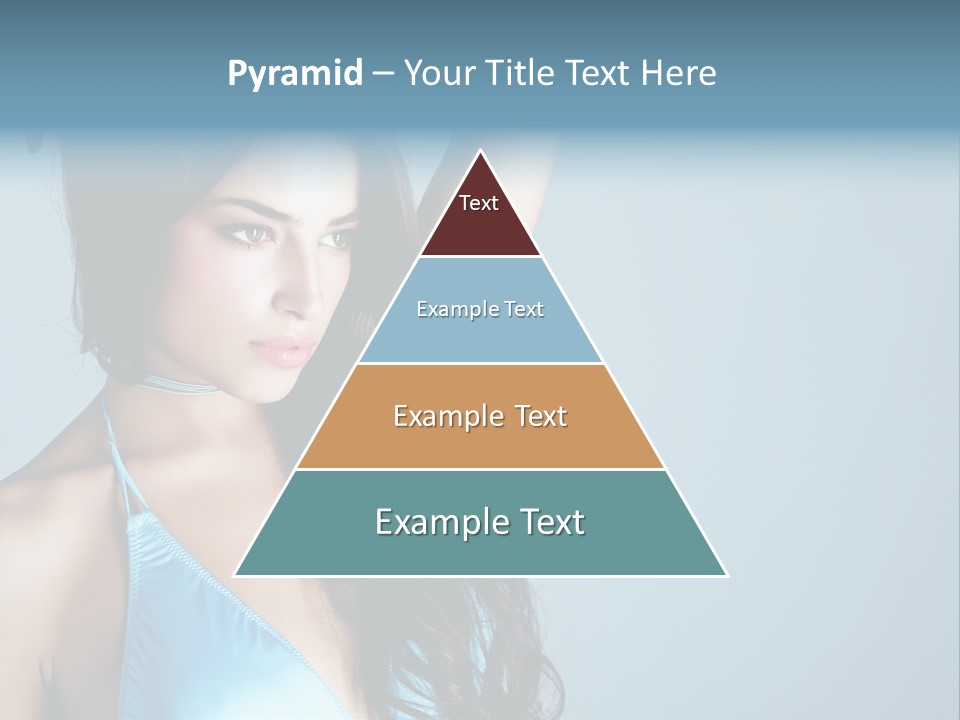 Pyramid – Your Title Text Here

Text

Example Text

Example Text

Example Text